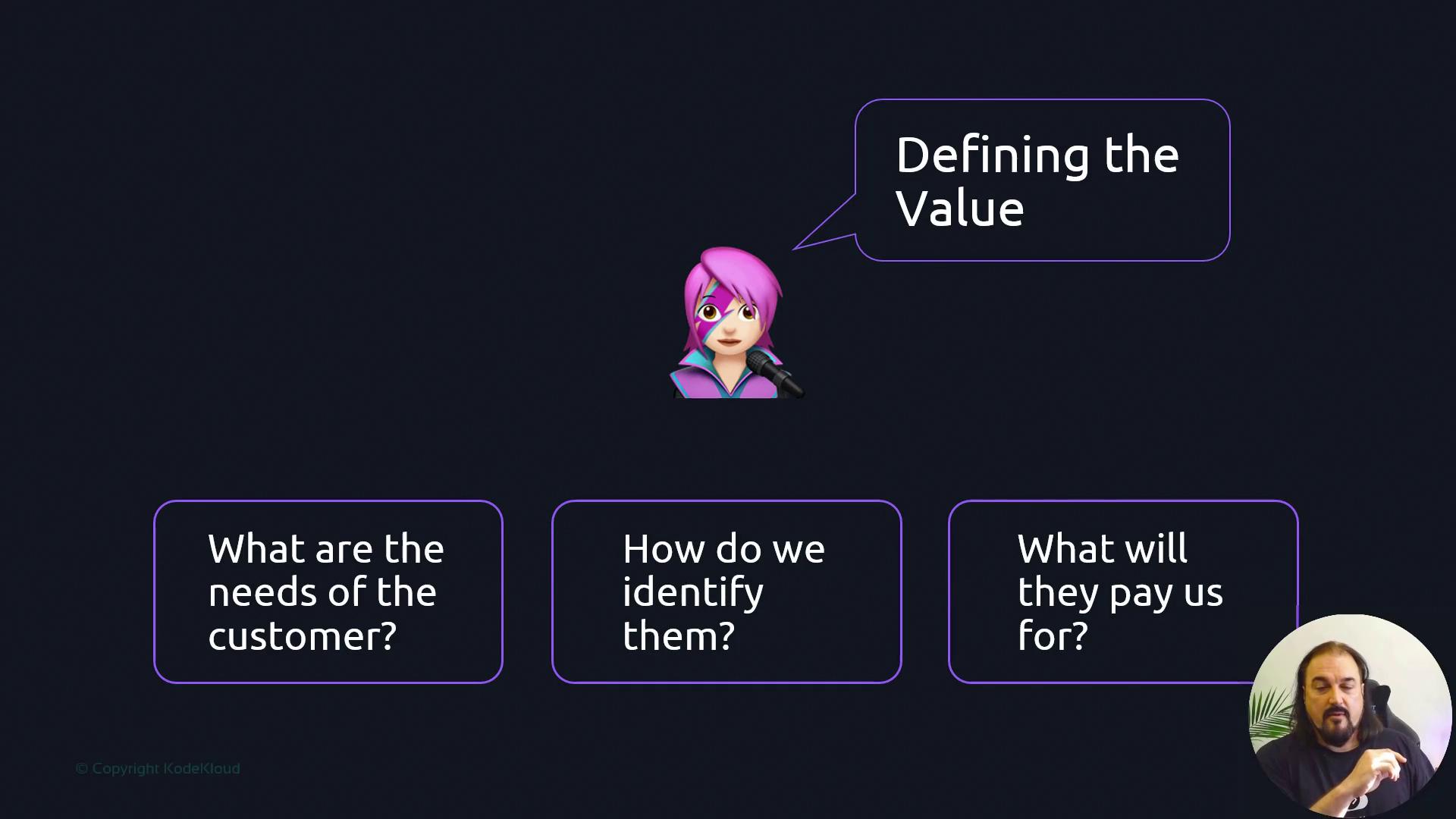 Defining the Value

What are the needs of the customer?

How do we identify them?

What will they pay us for?

© Copyright KodeKloud